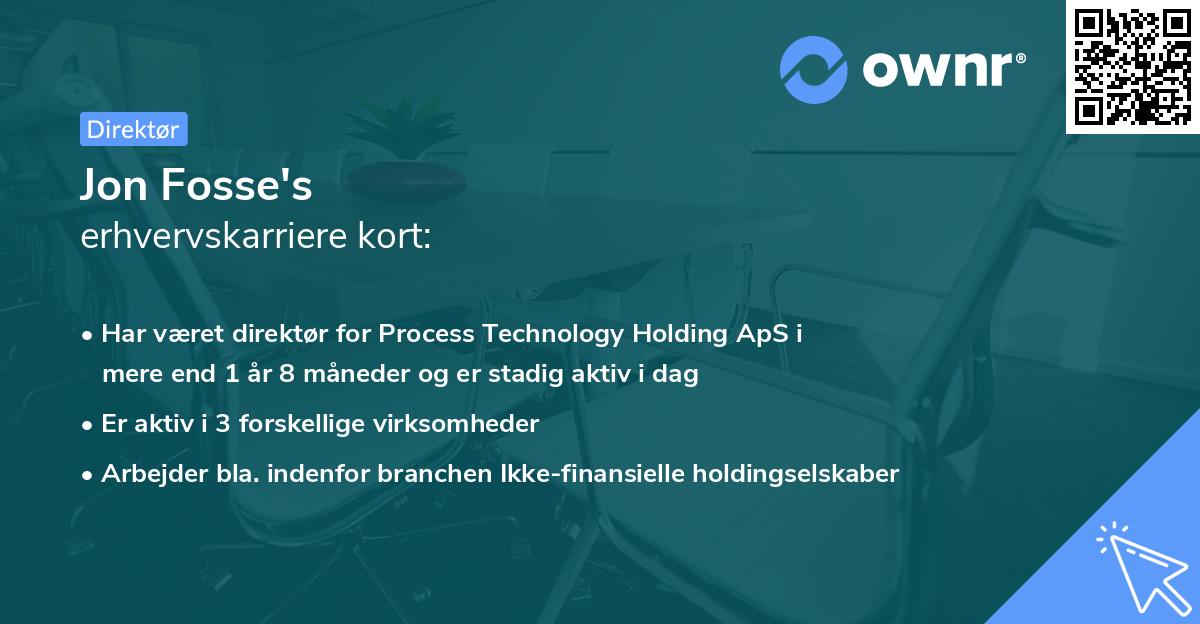 ownr®

Direktør

Jon Fosse's
erhvervskarriere kort:

• Har været direktør for Process Technology Holding ApS i mere end 1 år 8 måneder og er stadig aktiv i dag

• Er aktiv i 3 forskellige virksomheder

• Arbejder bla. indenfor branchen Ikke-finansielle holdingselskaber